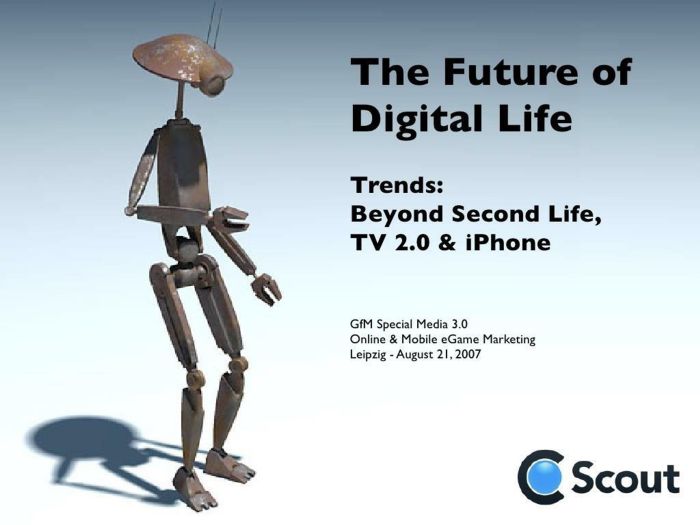 The Future of Digital Life

Trends:
Beyond Second Life,
TV 2.0 & iPhone

GfM Special Media 3.0
Online & Mobile eGame Marketing
Leipzig - August 21, 2007

Scout